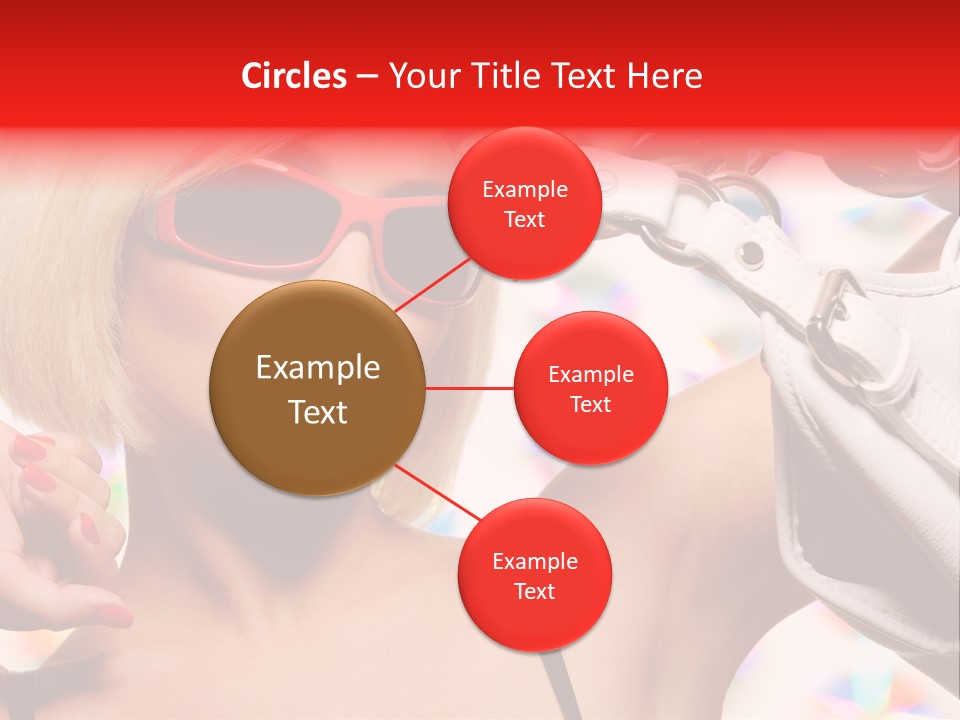 Circles – Your Title Text Here

Example Text

Example Text

Example Text

Example Text